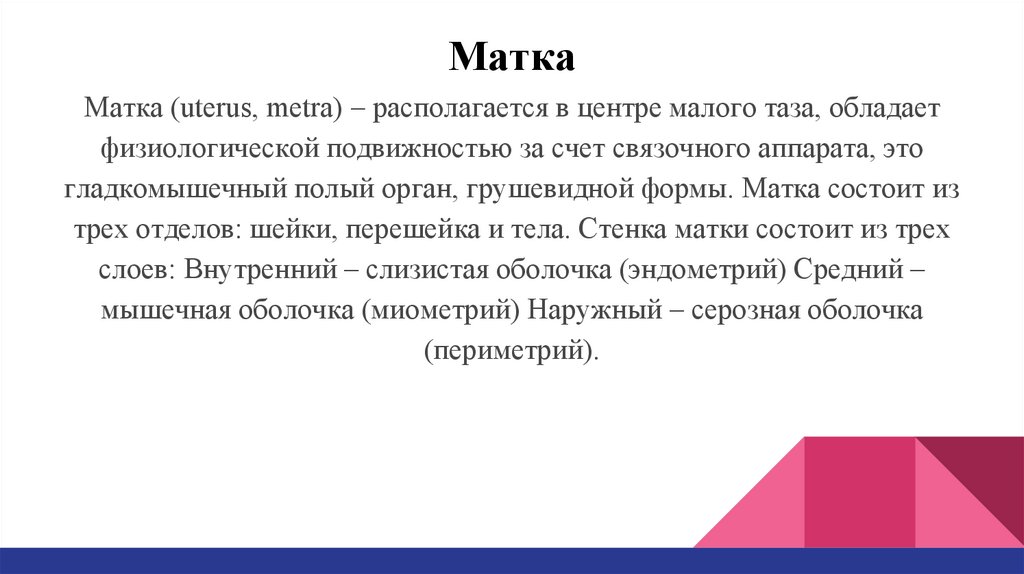 Матка

Матка (uterus, metra) – располагается в центре малого таза, обладает физиологической подвижностью за счет связочного аппарата, это гладкомышечный полый орган, грушевидной формы. Матка состоит из трех отделов: шейки, перешейка и тела. Стенка матки состоит из трех слоев: Внутренний – слизистая оболочка (эндометрий) Средний – мышечная оболочка (миометрий) Наружный – серозная оболочка (периметрий).